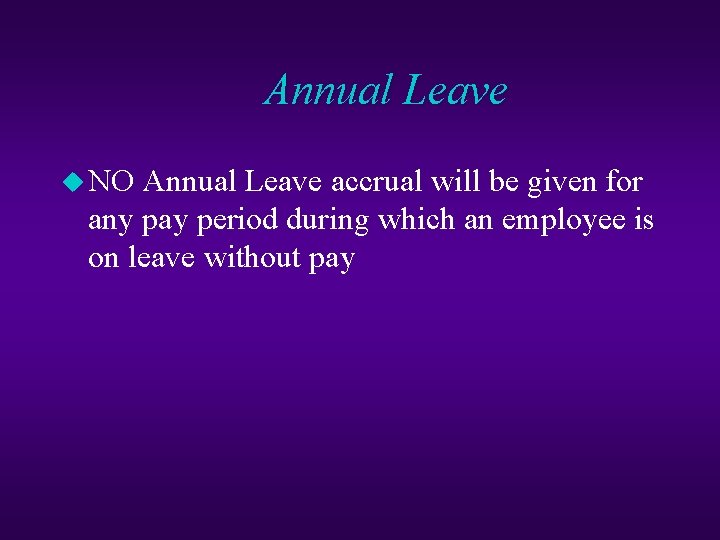 Annual Leave

NO Annual Leave accrual will be given for any pay period during which an employee is on leave without pay